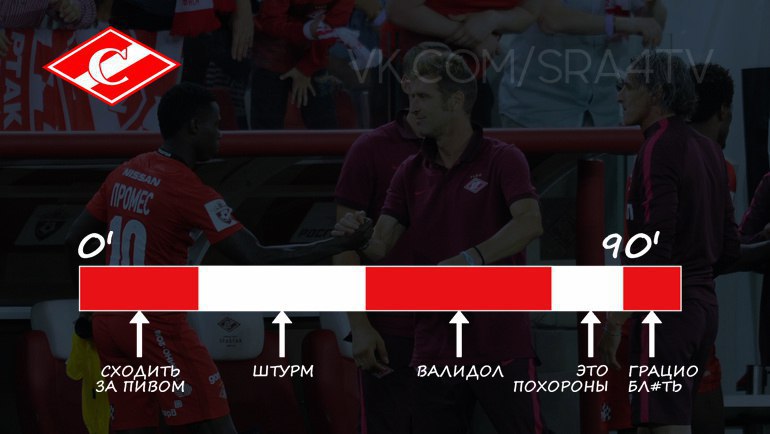 VK.COM/SRA4TV

NISSAN
ПРОМЕС
10

0'
90'

СХОДИТЬ ЗА ПИВОМ
ШТУРМ
ВАЛИДОЛ
ЭТО ПОХОРОНЫ
ГРАЦИО БЛ#ТЬ